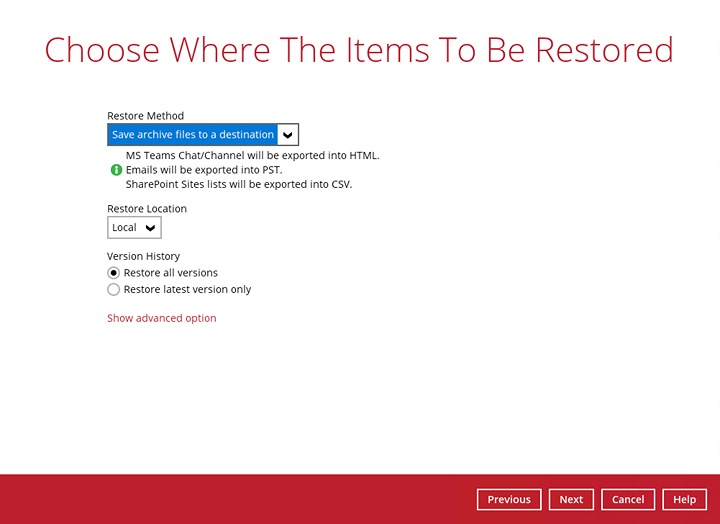 Choose Where The Items To Be Restored

Restore Method

Save archive files to a destination

MS Teams Chat/Channel will be exported into HTML.
Emails will be exported into PST.
SharePoint Sites lists will be exported into CSV.

Restore Location

Local

Version History

Restore all versions

Restore latest version only

Show advanced option

Previous Next Cancel Help